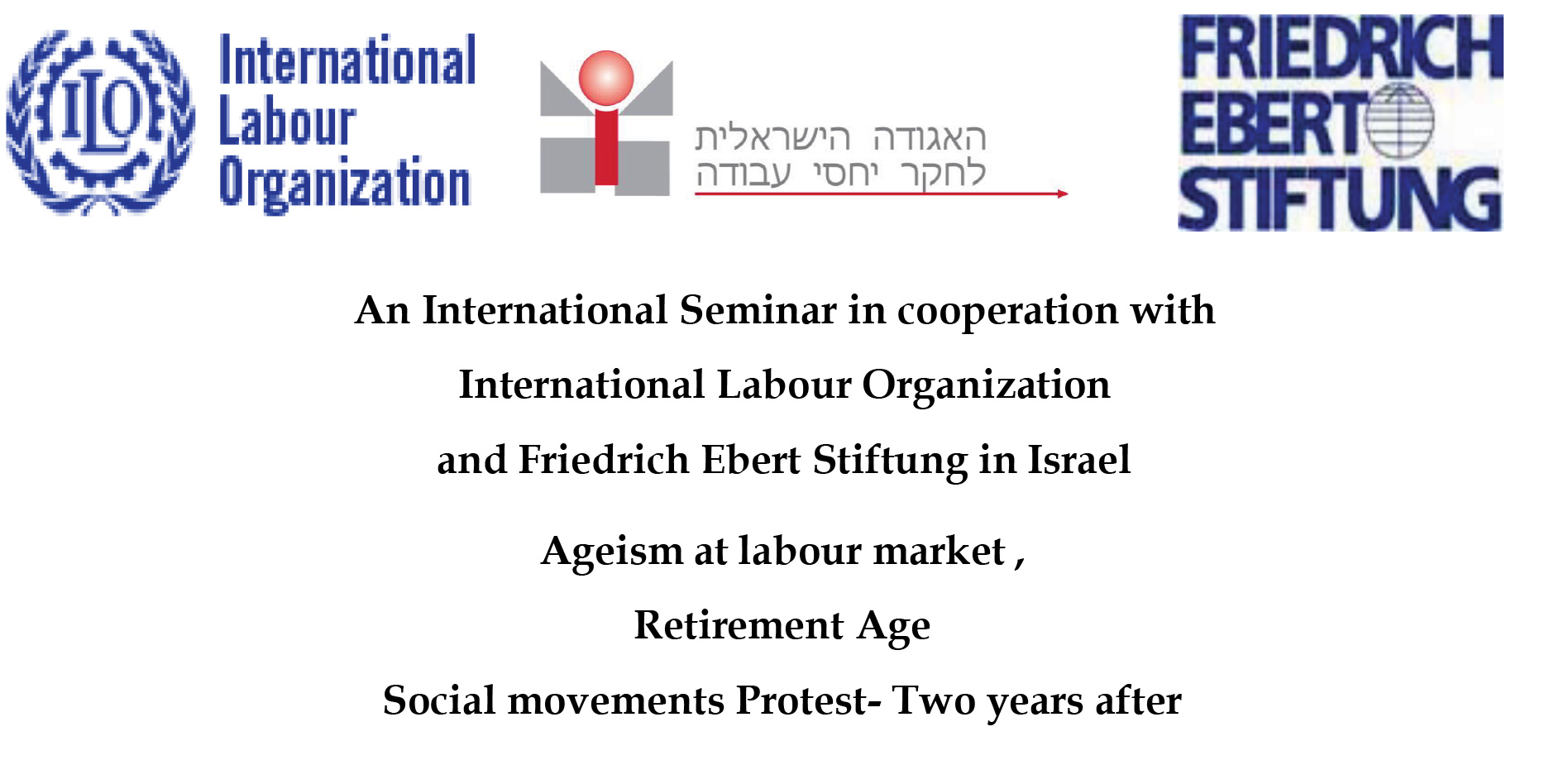 ILO
International Labour Organization

האגודה הישראלית לחקר יחסי עבודה

FRIEDRICH EBERT STIFTUNG

An International Seminar in cooperation with

International Labour Organization

and Friedrich Ebert Stiftung in Israel

Ageism at labour market ,

Retirement Age

Social movements Protest- Two years after